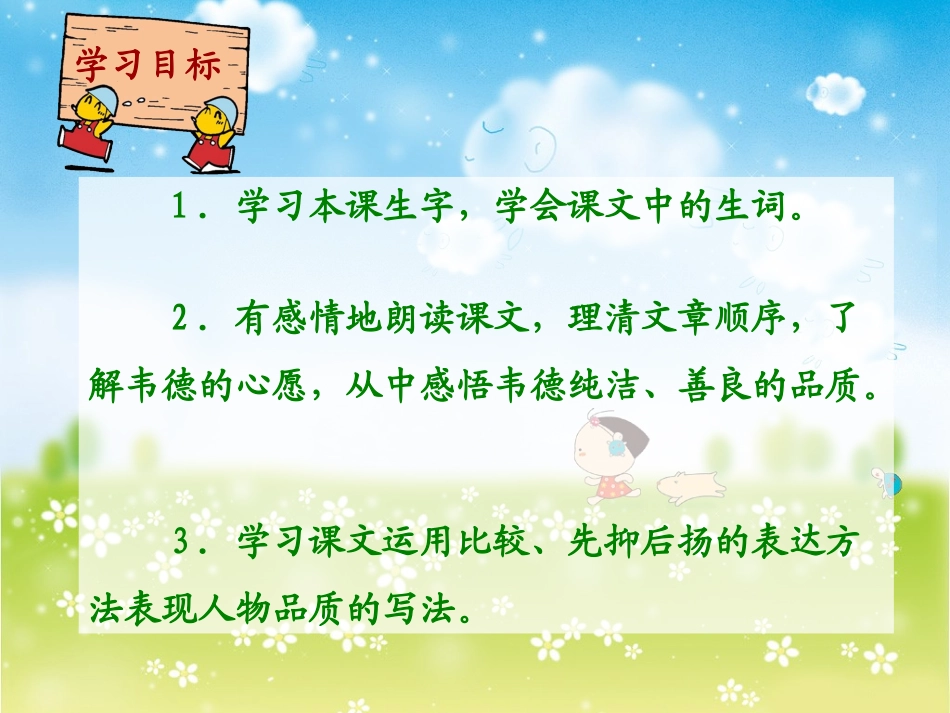 学习目标

1．学习本课生字，学会课文中的生词。

2．有感情地朗读课文，理清文章顺序，了解韦德的心愿，从中感悟韦德纯洁、善良的品质。

3．学习课文运用比较、先抑后扬的表达方法表现人物品质的写法。